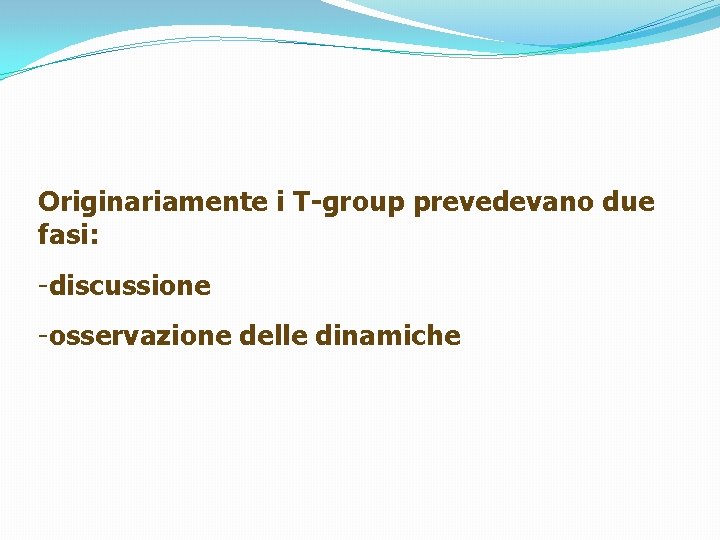 Originariamente i T-group prevedevano due fasi:

-discussione

-osservazione delle dinamiche